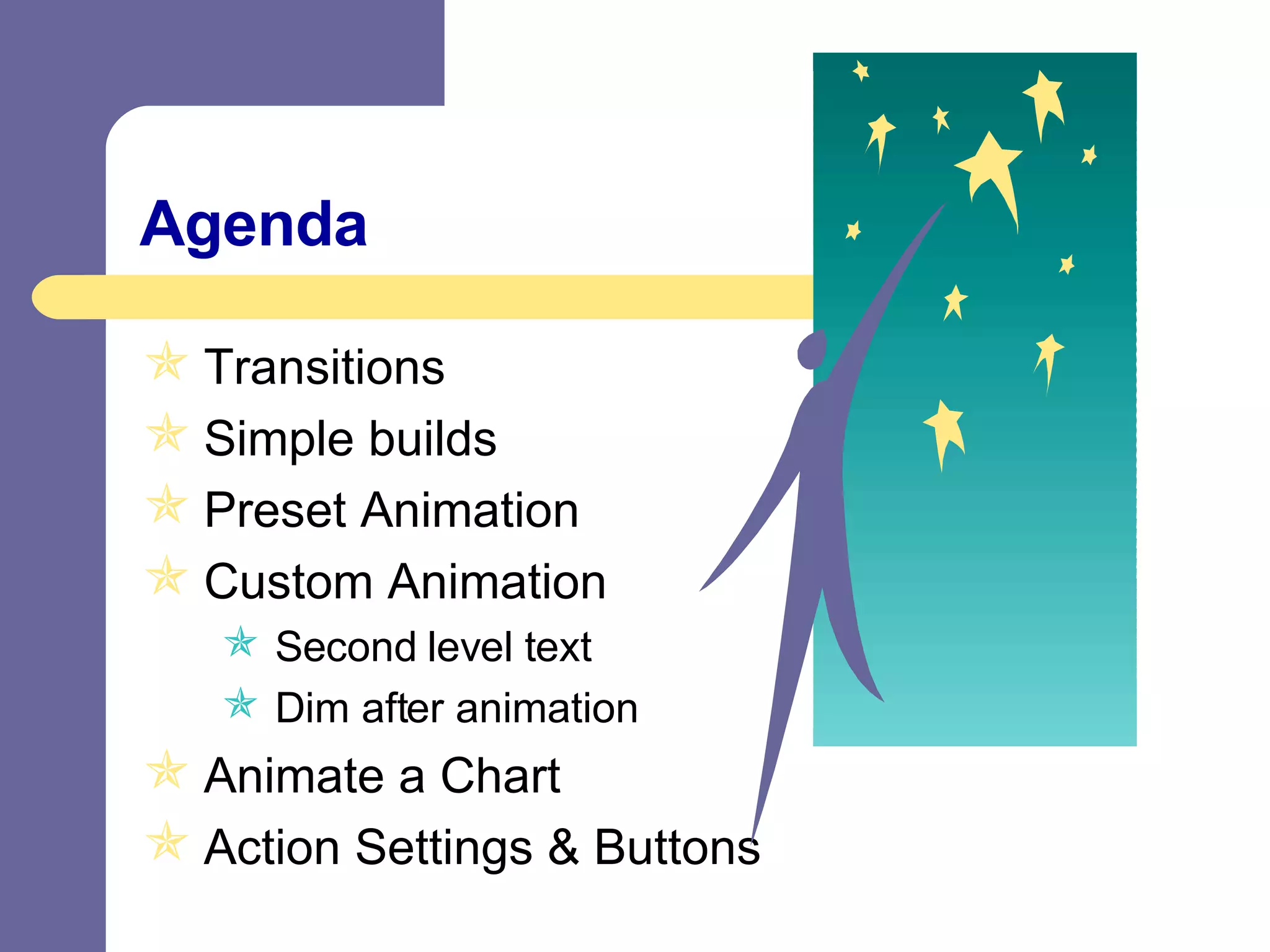 Agenda

Transitions

Simple builds

Preset Animation

Custom Animation

Second level text

Dim after animation

Animate a Chart

Action Settings & Buttons